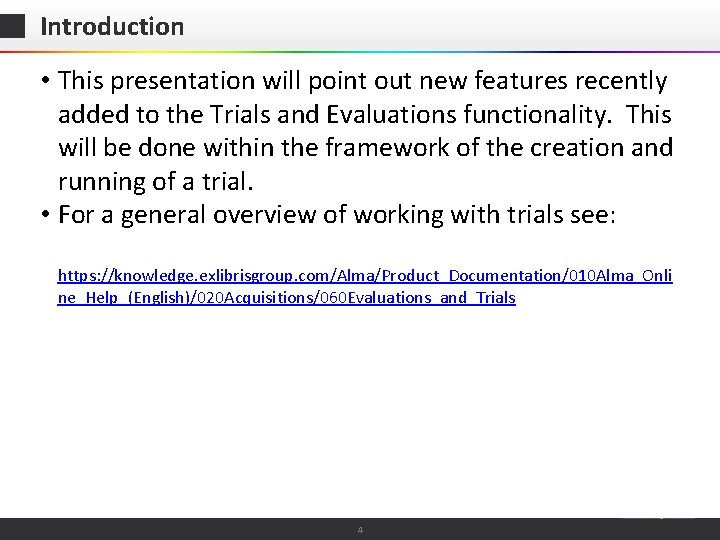 Introduction

• This presentation will point out new features recently added to the Trials and Evaluations functionality. This will be done within the framework of the creation and running of a trial.
• For a general overview of working with trials see:

https://knowledge.exlibrisgroup.com/Alma/Product_Documentation/010Alma_Online_Help_(English)/020Acquisitions/060Evaluations_and_Trials

4